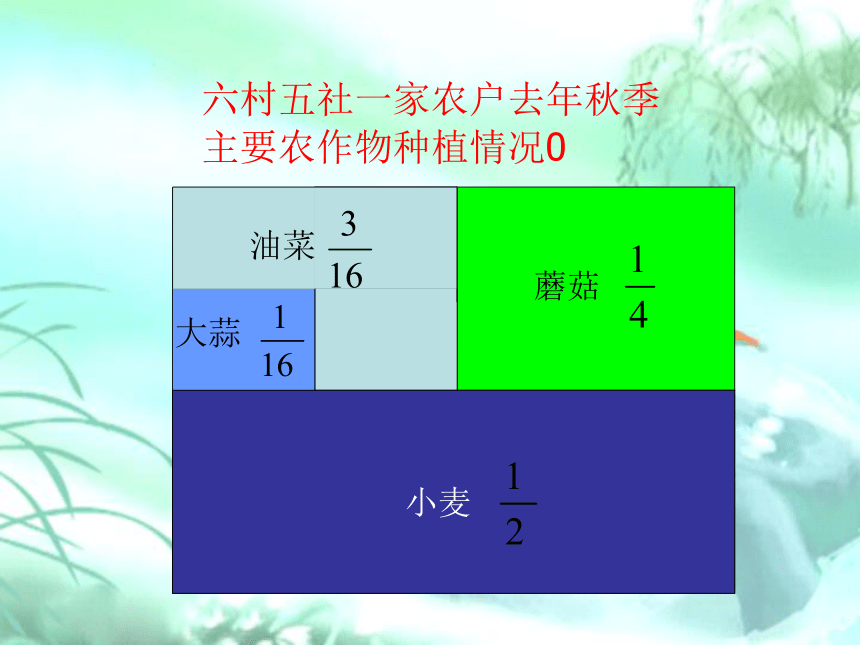 六村五社一家农户去年秋季主要农作物种植情况0

油菜 $\frac{3}{16}$

蘑菇 $\frac{1}{4}$

大蒜 $\frac{1}{16}$

小麦 $\frac{1}{2}$